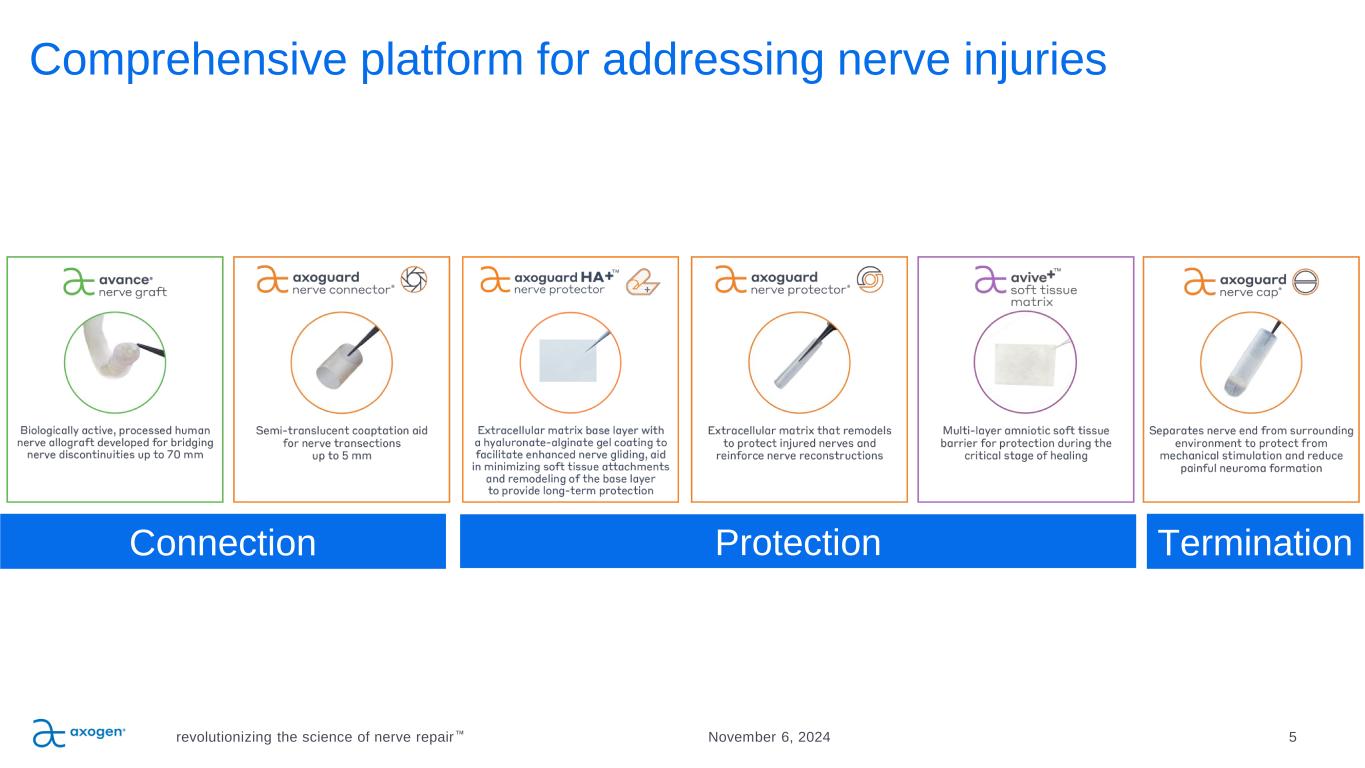 Comprehensive platform for addressing nerve injuries

avance® nerve graft

Biologically active, processed human nerve allograft developed for bridging nerve discontinuities up to 70 mm

axoguard nerve connector®

Semi-translucent coaptation aid for nerve transections up to 5 mm

axoguard HA+™ nerve protector

Extracellular matrix base layer with a hyaluronate-alginate gel coating to facilitate enhanced nerve gliding, aid in minimizing soft tissue attachments and remodeling of the base layer to provide long-term protection

axoguard nerve protector®

Extracellular matrix that remodels to protect injured nerves and reinforce nerve reconstructions

avive+™ soft tissue matrix

Multi-layer amniotic soft tissue barrier for protection during the critical stage of healing

axoguard nerve cap®

Separates nerve end from surrounding environment to protect from mechanical stimulation and reduce painful neuroma formation

Connection

Protection

Termination

axogen®

revolutionizing the science of nerve repair™

November 6, 2024

5